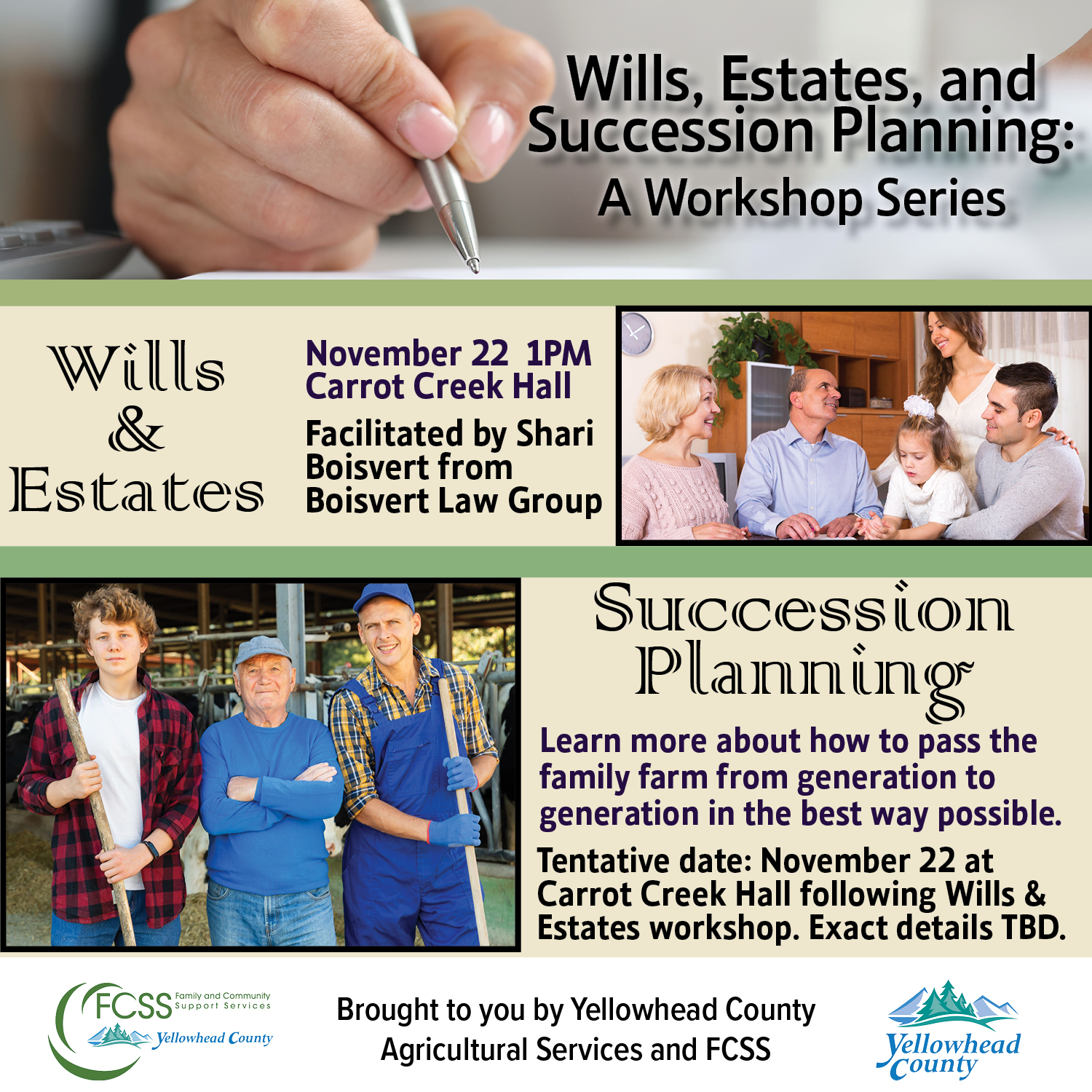 Wills, Estates, and Succession Planning: A Workshop Series

Wills & Estates

November 22 1PM
Carrot Creek Hall

Facilitated by Shari Boisvert from Boisvert Law Group

Succession Planning

Learn more about how to pass the family farm from generation to generation in the best way possible.

Tentative date: November 22 at Carrot Creek Hall following Wills & Estates workshop. Exact details TBD.

FCSS Family and Community Support Services
Yellowhead County

Brought to you by Yellowhead County Agricultural Services and FCSS

Yellowhead County